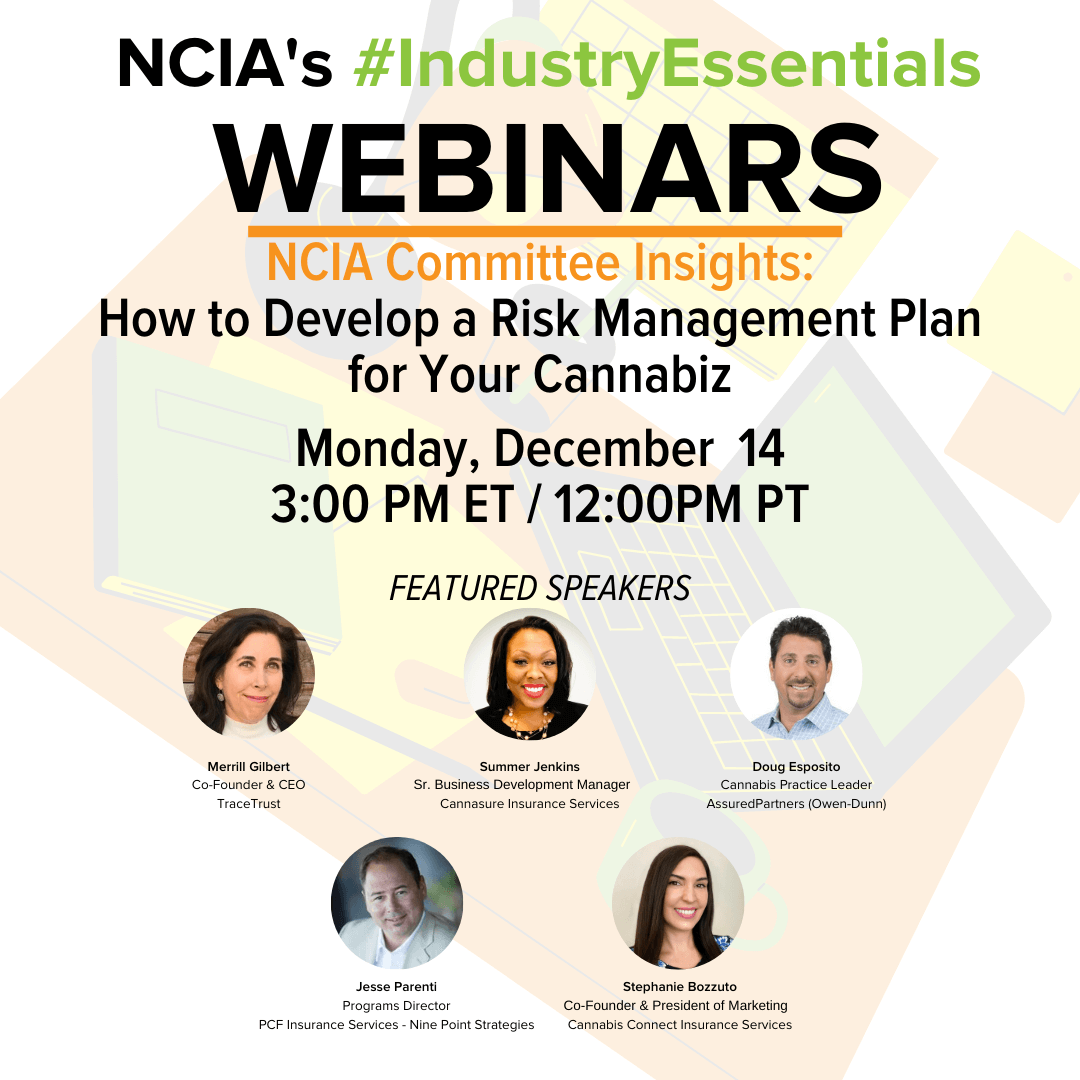 NCIA's #IndustryEssentials

WEBINARS

NCIA Committee Insights:
How to Develop a Risk Management Plan for Your Cannabiz

Monday, December 14
3:00 PM ET / 12:00PM PT

FEATURED SPEAKERS

Merrill Gilbert
Co-Founder & CEO
TraceTrust

Summer Jenkins
Sr. Business Development Manager
Cannasure Insurance Services

Doug Esposito
Cannabis Practice Leader
AssuredPartners (Owen-Dunn)

Jesse Parenti
Programs Director
PCF Insurance Services - Nine Point Strategies

Stephanie Bozzuto
Co-Founder & President of Marketing
Cannabis Connect Insurance Services